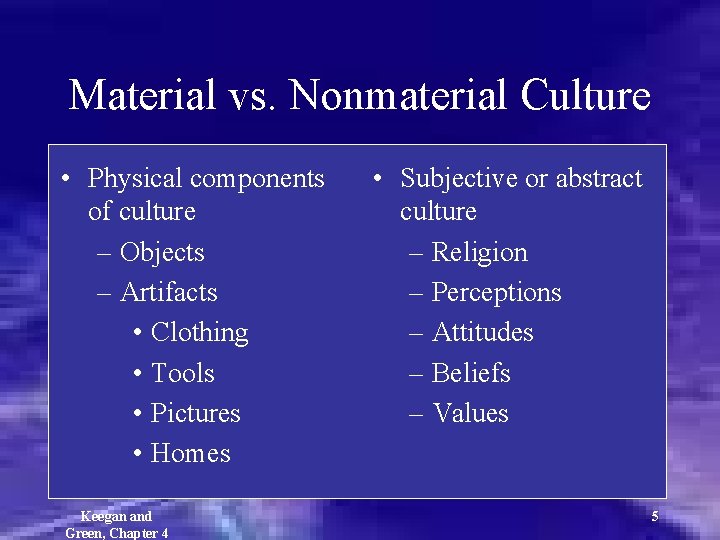 Material vs. Nonmaterial Culture

• Physical components of culture
– Objects
– Artifacts
• Clothing
• Tools
• Pictures
• Homes

• Subjective or abstract culture
– Religion
– Perceptions
– Attitudes
– Beliefs
– Values

Keegan and Green, Chapter 4

5